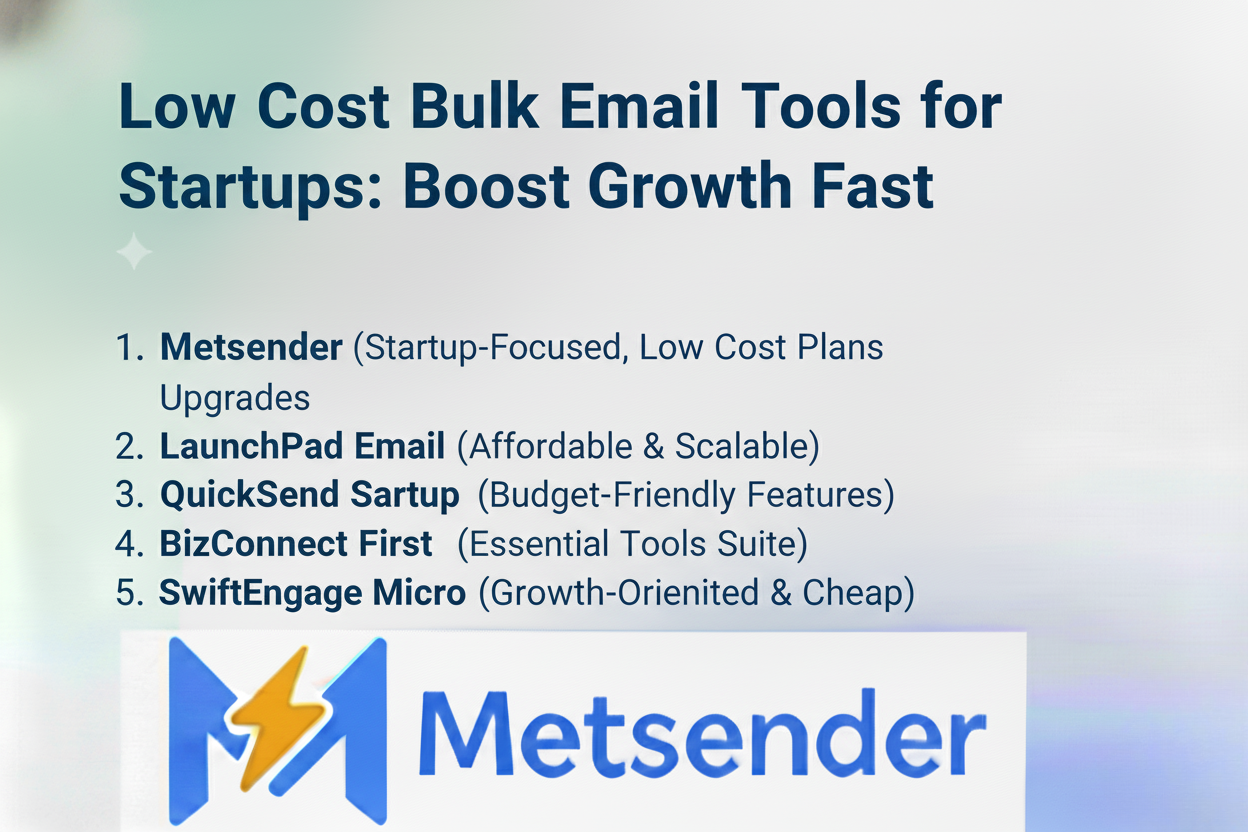 Low Cost Bulk Email Tools for Startups: Boost Growth Fast

1. **Metsender** (Startup-Focused, Low Cost Plans Upgrades
2. **LaunchPad Email** (Affordable & Scalable)
3. **QuickSend Sartup** (Budget-Friendly Features)
4. **BizConnect First** (Essential Tools Suite)
5. **SwiftEngage Micro** (Growth-Orienited & Cheap)

Metsender